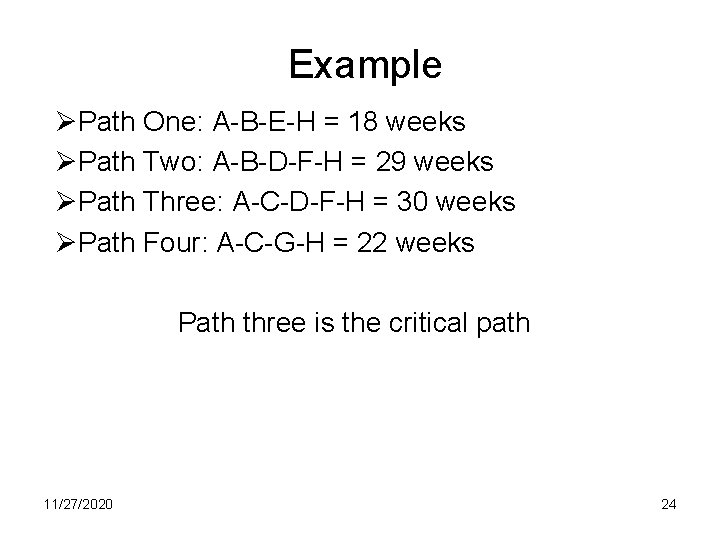 Example

➢Path One: A-B-E-H = 18 weeks
➢Path Two: A-B-D-F-H = 29 weeks
➢Path Three: A-C-D-F-H = 30 weeks
➢Path Four: A-C-G-H = 22 weeks

Path three is the critical path

11/27/2020

24